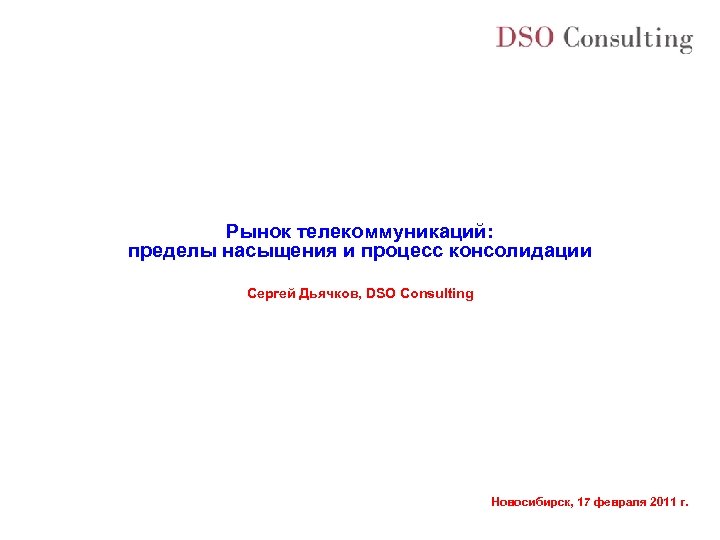 DSO Consulting

Рынок телекоммуникаций:
пределы насыщения и процесс консолидации

Сергей Дьячков, DSO Consulting

Новосибирск, 17 февраля 2011 г.